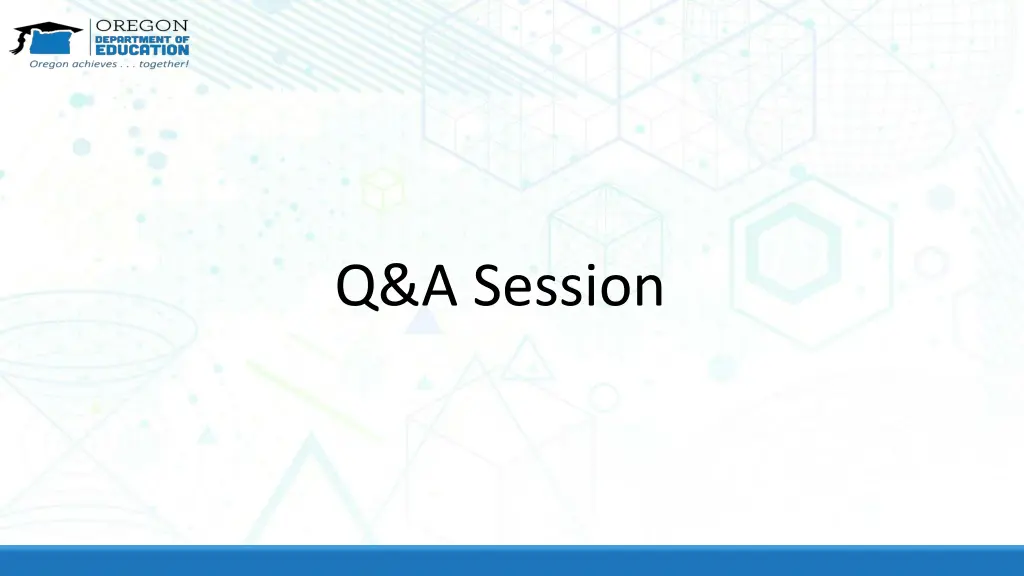 OREGON
DEPARTMENT OF
EDUCATION
Oregon achieves . . . together!

Q&A Session